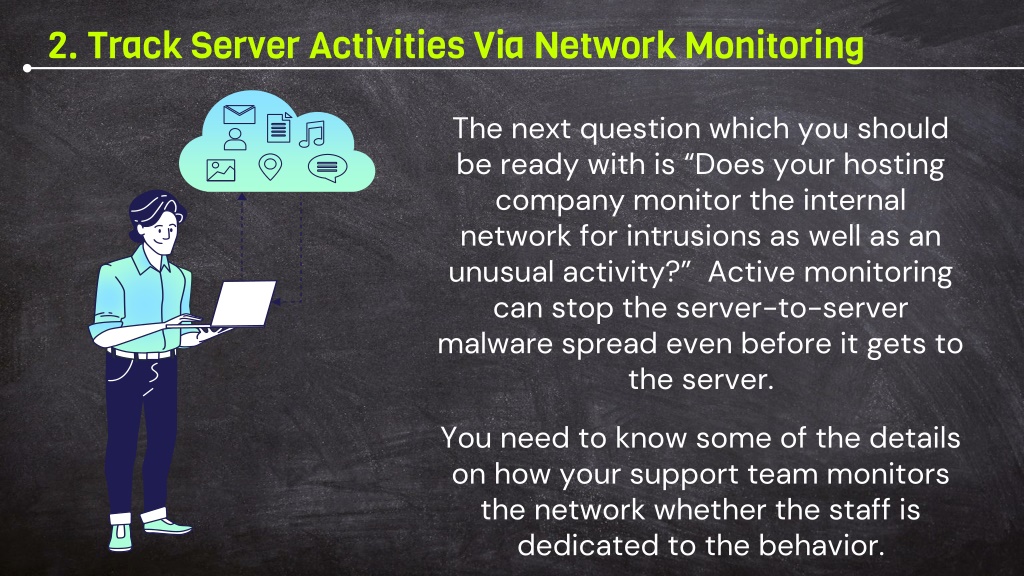 2. Track Server Activities Via Network Monitoring

The next question which you should be ready with is “Does your hosting company monitor the internal network for intrusions as well as an unusual activity?” Active monitoring can stop the server-to-server malware spread even before it gets to the server.

You need to know some of the details on how your support team monitors the network whether the staff is dedicated to the behavior.